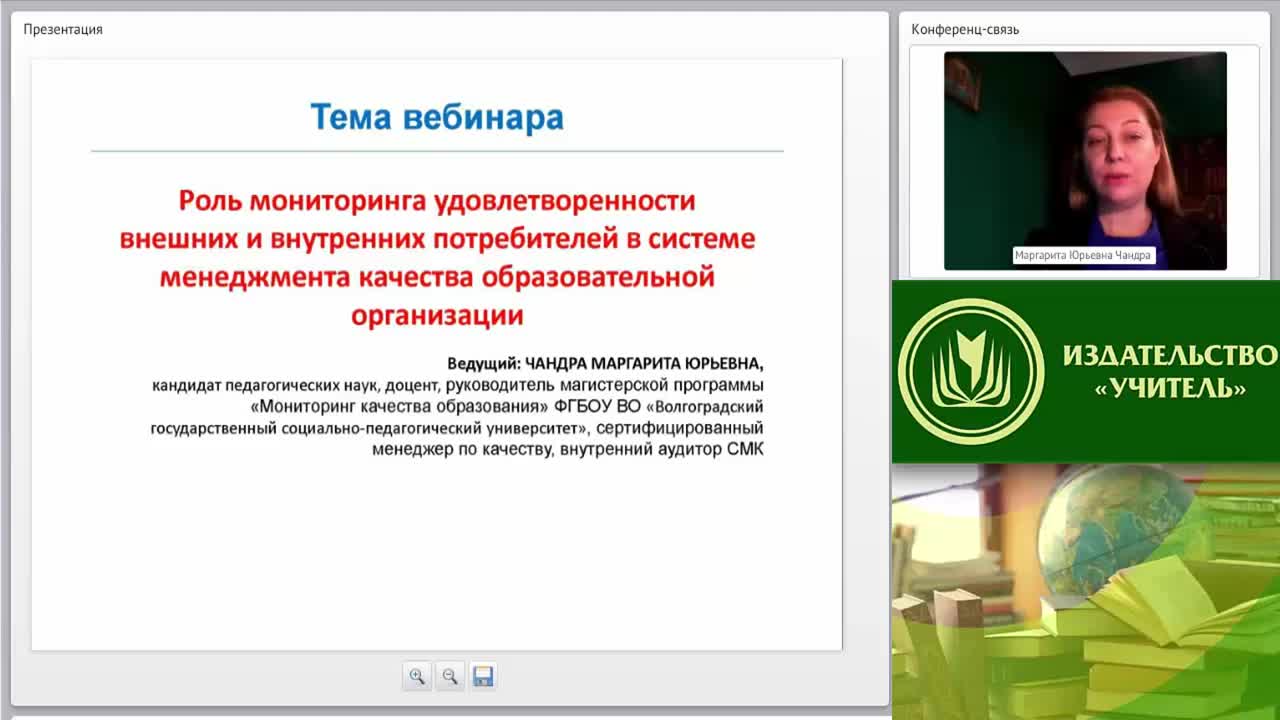 Презентация

Тема вебинара

Роль мониторинга удовлетворенности внешних и внутренних потребителей в системе менеджмента качества образовательной организации

Ведущий: ЧАНДРА МАРГАРИТА ЮРЬЕВНА, кандидат педагогических наук, доцент, руководитель магистерской программы «Мониторинг качества образования» ФГБОУ ВО «Волгоградский государственный социально-педагогический университет», сертифицированный менеджер по качеству, внутренний аудитор СМК

Конференц-связь

Маргарита Юрьевна Чандра

ИЗДАТЕЛЬСТВО «УЧИТЕЛЬ»